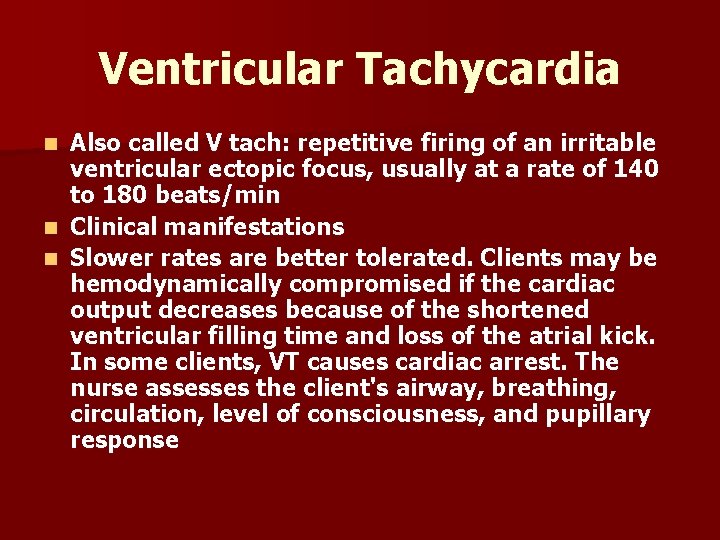 Ventricular Tachycardia

- Also called V tach: repetitive firing of an irritable ventricular ectopic focus, usually at a rate of 140 to 180 beats/min
- Clinical manifestations
- Slower rates are better tolerated. Clients may be hemodynamically compromised if the cardiac output decreases because of the shortened ventricular filling time and loss of the atrial kick. In some clients, VT causes cardiac arrest. The nurse assesses the client's airway, breathing, circulation, level of consciousness, and pupillary response